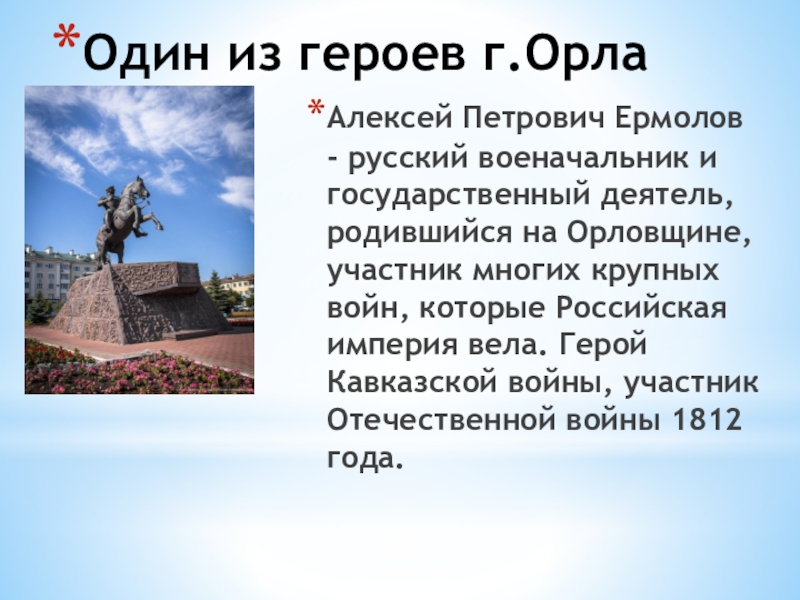 *Один из героев г.Орла

*Алексей Петрович Ермолов - русский военачальник и государственный деятель, родившийся на Орловщине, участник многих крупных войн, которые Российская империя вела. Герой Кавказской войны, участник Отечественной войны 1812 года.